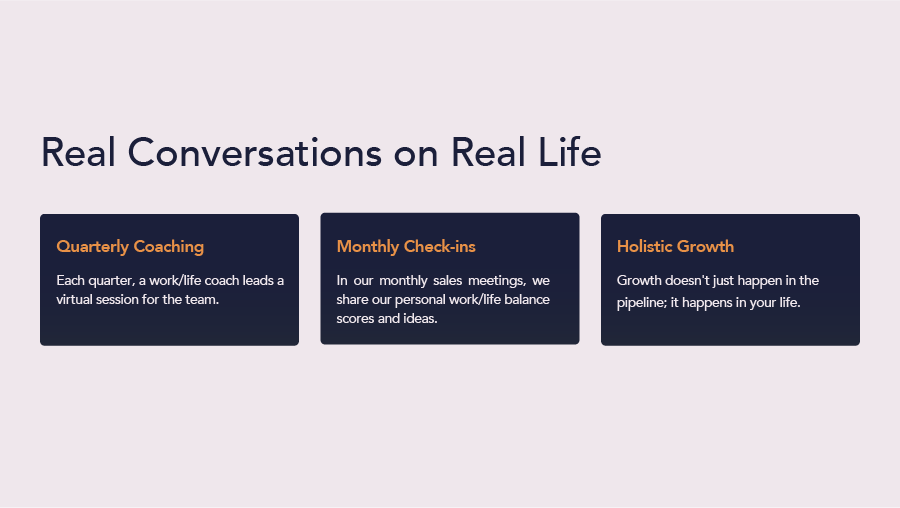 Real Conversations on Real Life

Quarterly Coaching

Each quarter, a work/life coach leads a virtual session for the team.

Monthly Check-ins

In our monthly sales meetings, we share our personal work/life balance scores and ideas.

Holistic Growth

Growth doesn't just happen in the pipeline; it happens in your life.